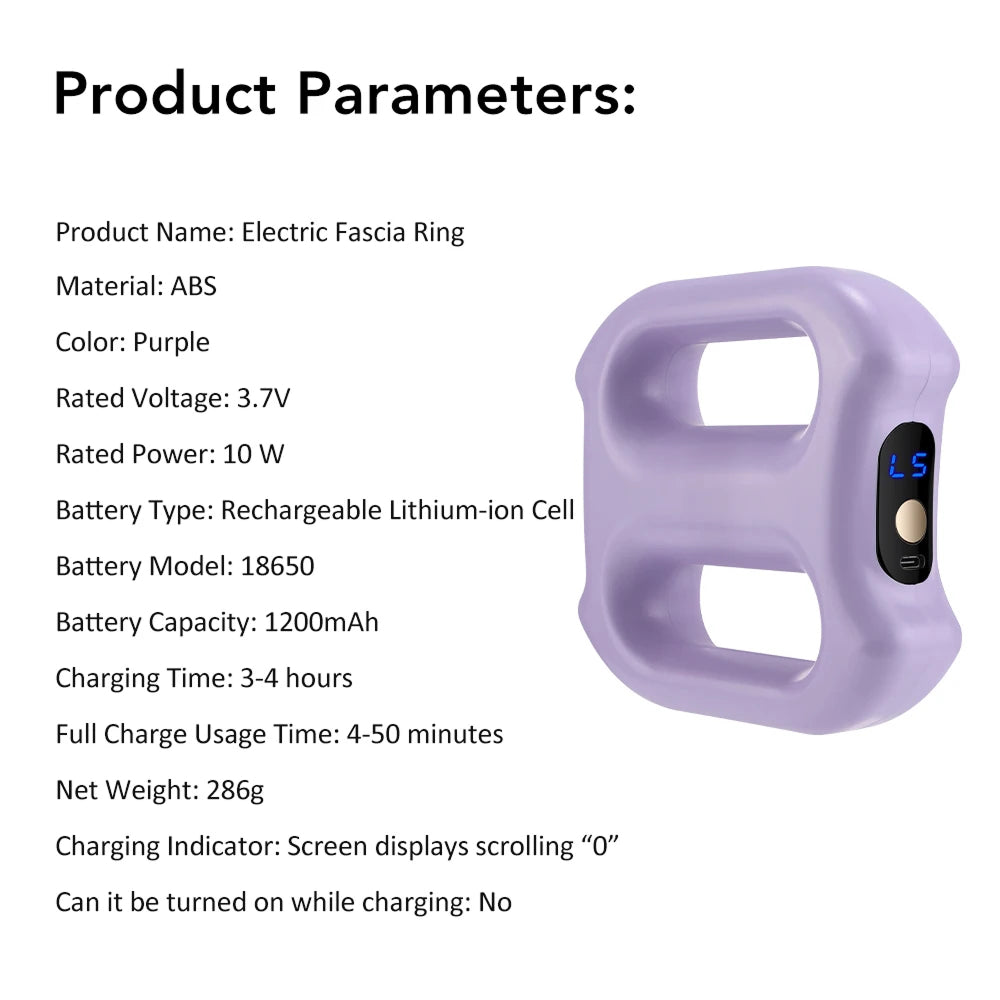 Product Parameters:

Product Name: Electric Fascia Ring

Material: ABS

Color: Purple

Rated Voltage: 3.7V

Rated Power: 10 W

Battery Type: Rechargeable Lithium-ion Cell

Battery Model: 18650

Battery Capacity: 1200mAh

Charging Time: 3-4 hours

Full Charge Usage Time: 4-50 minutes

Net Weight: 286g

Charging Indicator: Screen displays scrolling “0”

Can it be turned on while charging: No

L5